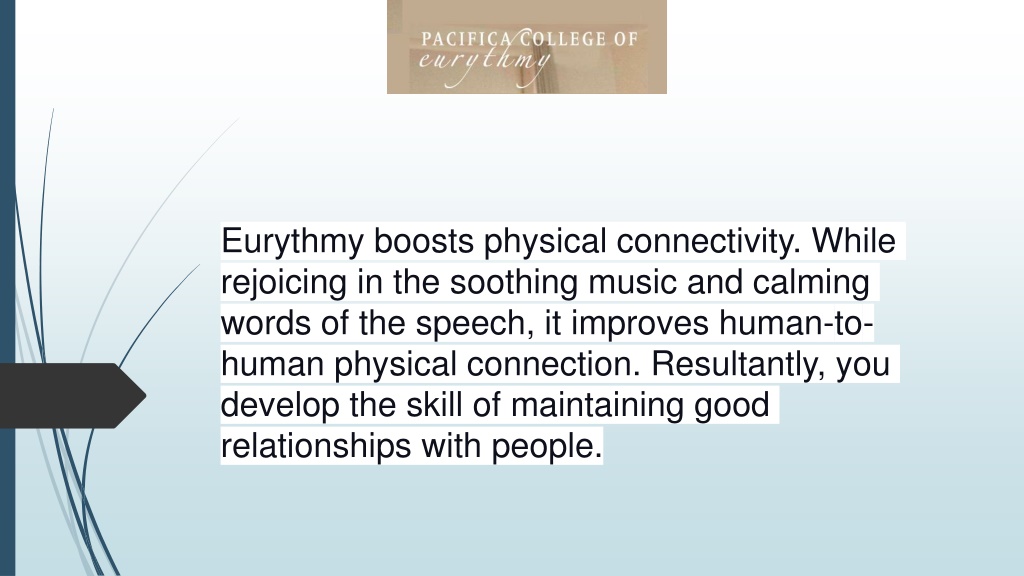 PACIFICA COLLEGE OF
eurythmy

Eurythmy boosts physical connectivity. While rejoicing in the soothing music and calming words of the speech, it improves human-to-human physical connection. Resultantly, you develop the skill of maintaining good relationships with people.